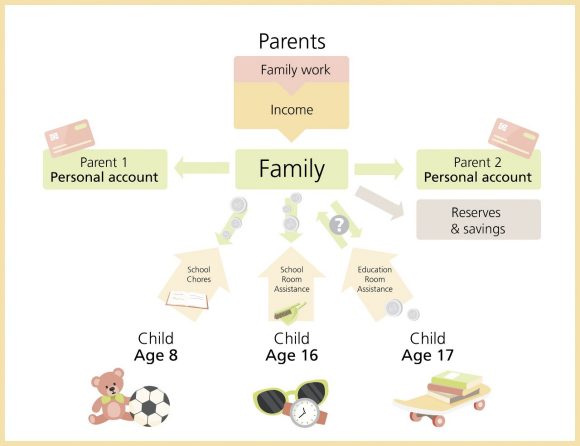 Parents

Family work

Income

Parent 1
Personal account

Family

Parent 2
Personal account

Reserves & savings

?

School Chores

School Room Assistance

Education Room Assistance

Child
Age 8

Child
Age 16

Child
Age 17